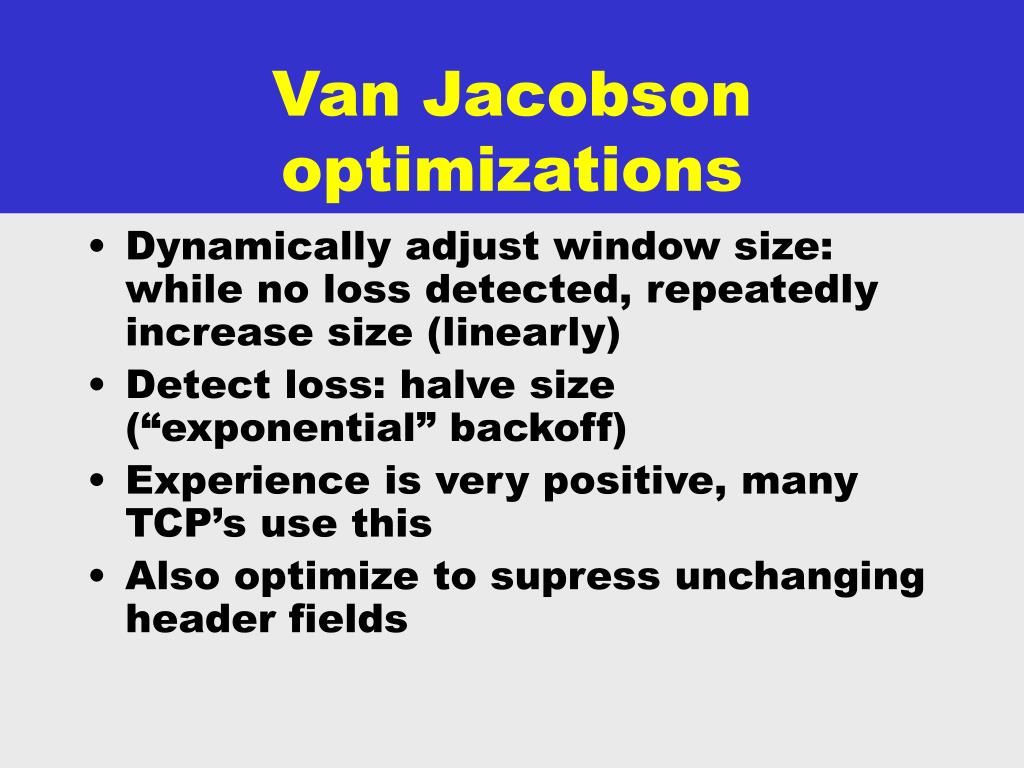 Van Jacobson optimizations

• Dynamically adjust window size: while no loss detected, repeatedly increase size (linearly)
• Detect loss: halve size (“exponential” backoff)
• Experience is very positive, many TCP’s use this
• Also optimize to supress unchanging header fields